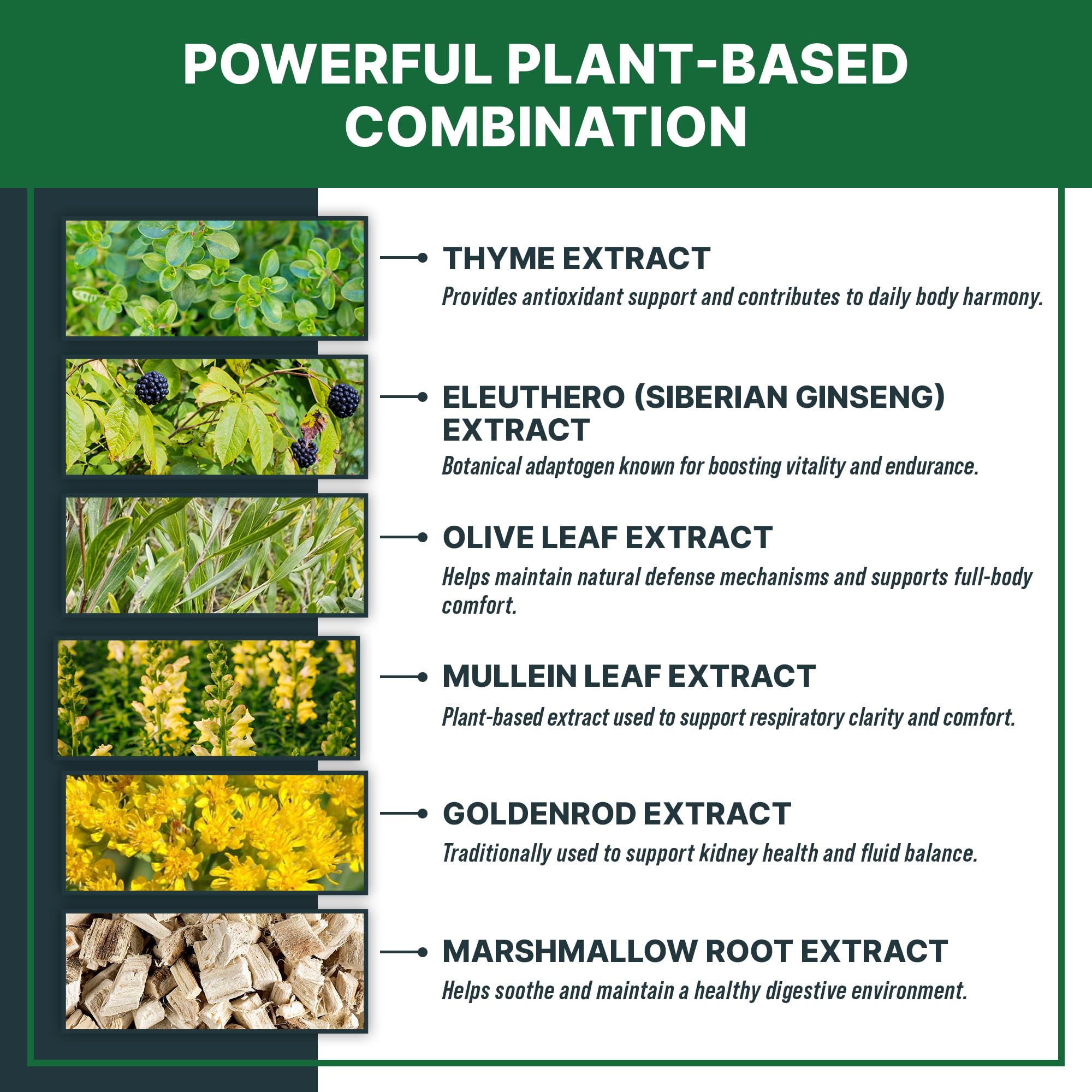 POWERFUL PLANT-BASED COMBINATION

THYME EXTRACT
Provides antioxidant support and contributes to daily body harmony.

ELEUTHERO (SIBERIAN GINSENG) EXTRACT
Botanical adaptogen known for boosting vitality and endurance.

OLIVE LEAF EXTRACT
Helps maintain natural defense mechanisms and supports full-body comfort.

MULLEIN LEAF EXTRACT
Plant-based extract used to support respiratory clarity and comfort.

GOLDENROD EXTRACT
Traditionally used to support kidney health and fluid balance.

MARSHMALLOW ROOT EXTRACT
Helps soothe and maintain a healthy digestive environment.